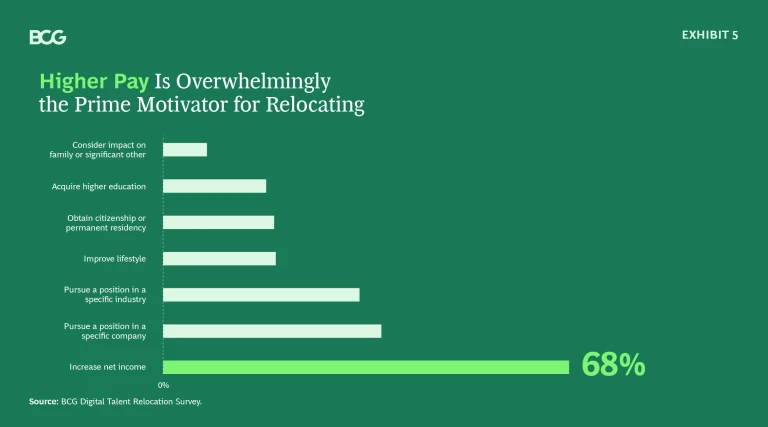 BCG

EXHIBIT 5

Higher Pay Is Overwhelmingly the Prime Motivator for Relocating

Consider impact on family or significant other

Acquire higher education

Obtain citizenship or permanent residency

Improve lifestyle

Pursue a position in a specific industry

Pursue a position in a specific company

Increase net income

68%

0%

Source: BCG Digital Talent Relocation Survey.